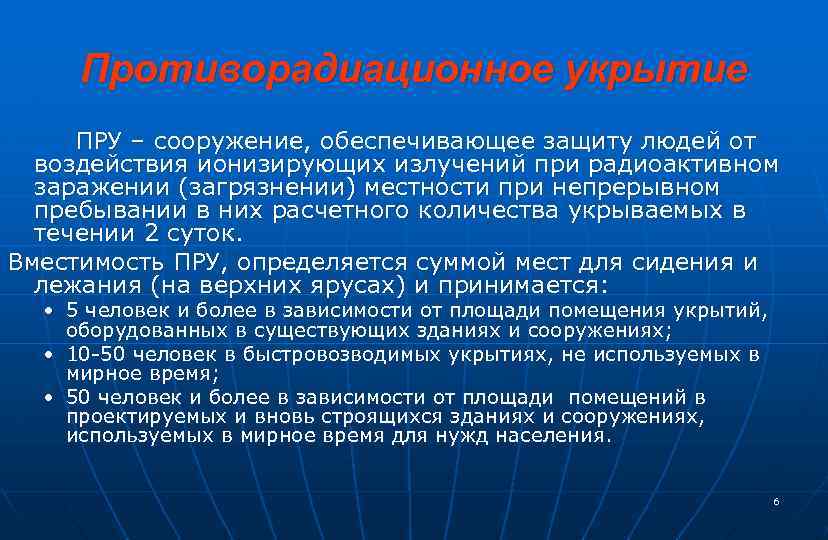 Противорадиационное укрытие

ПРУ – сооружение, обеспечивающее защиту людей от воздействия ионизирующих излучений при радиоактивном заражении (загрязнении) местности при непрерывном пребывании в них расчетного количества укрываемых в течении 2 суток.

Вместимость ПРУ, определяется суммой мест для сидения и лежания (на верхних ярусах) и принимается:

• 5 человек и более в зависимости от площади помещения укрытий, оборудованных в существующих зданиях и сооружениях;
• 10-50 человек в быстровозводимых укрытиях, не используемых в мирное время;
• 50 человек и более в зависимости от площади помещений в проектируемых и вновь строящихся зданиях и сооружениях, используемых в мирное время для нужд населения.

6